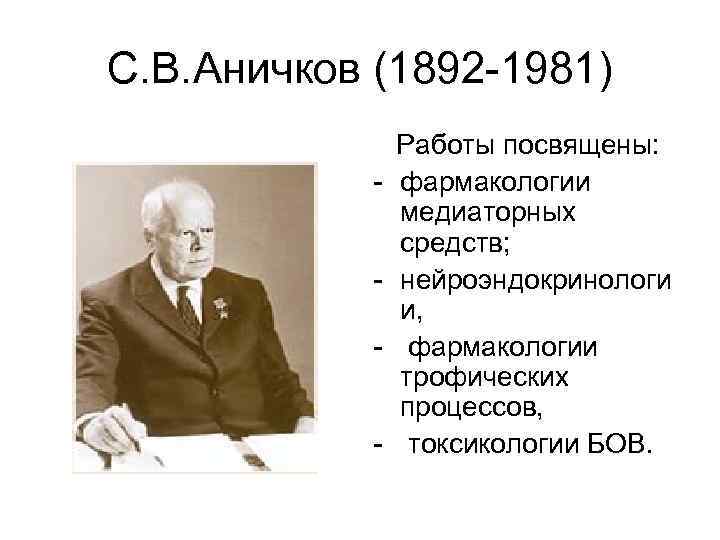 С.В.Аничков (1892-1981)

Работы посвящены:
- фармакологии медиаторных средств;
- нейроэндокринологии,
- фармакологии трофических процессов,
- токсикологии БОВ.